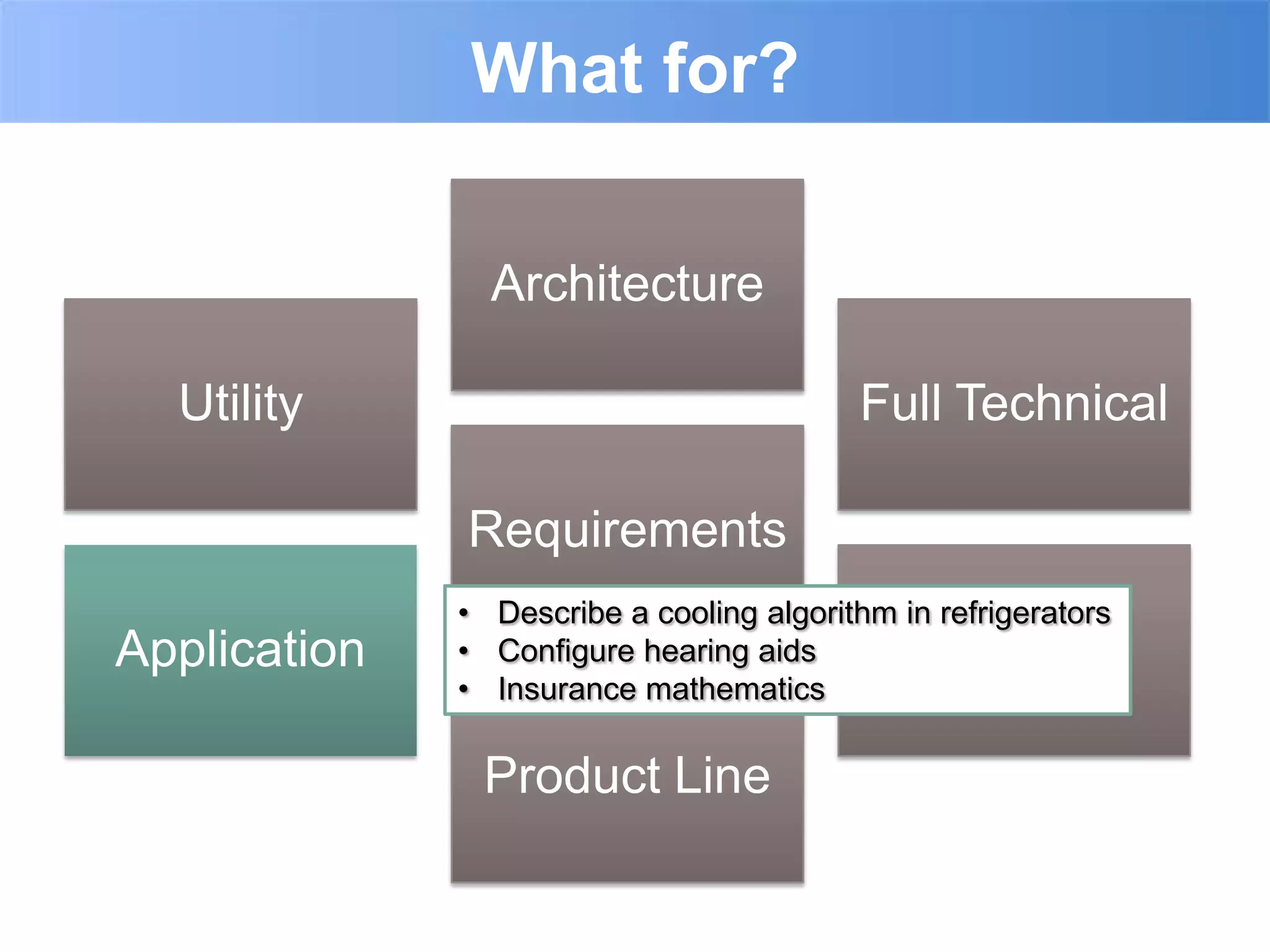 What for?

Architecture

Utility

Full Technical

Requirements

Application

• Describe a cooling algorithm in refrigerators
• Configure hearing aids
• Insurance mathematics

Product Line